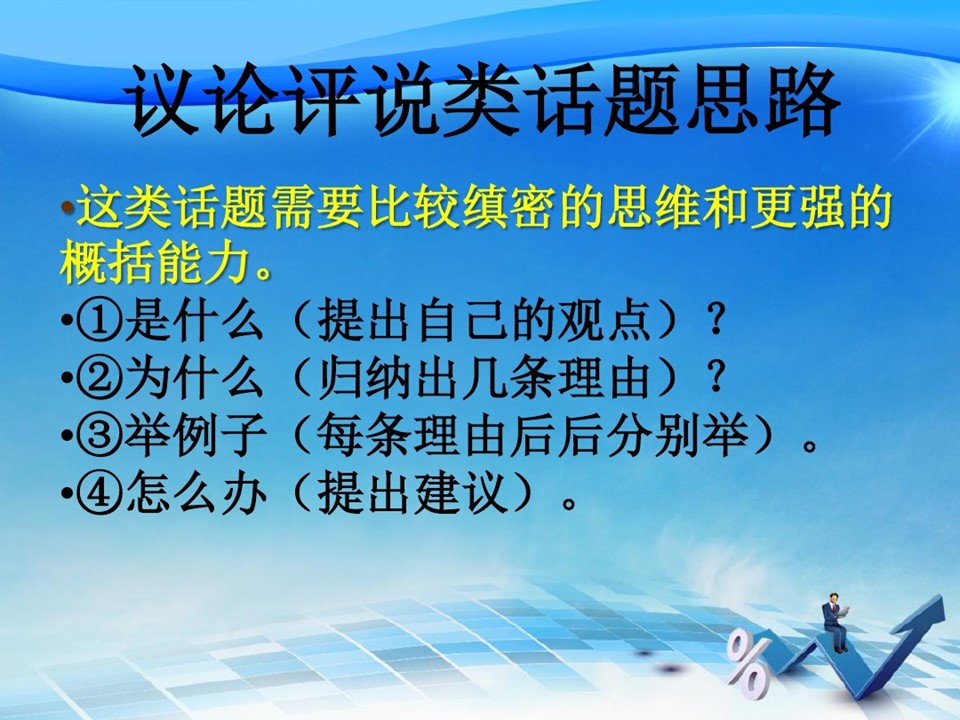 议论评说类话题思路

•这类话题需要比较缜密的思维和更强的概括能力。

•①是什么（提出自己的观点）？

•②为什么（归纳出几条理由）？

•③举例子（每条理由后后分别举）。

•④怎么办（提出建议）。

%